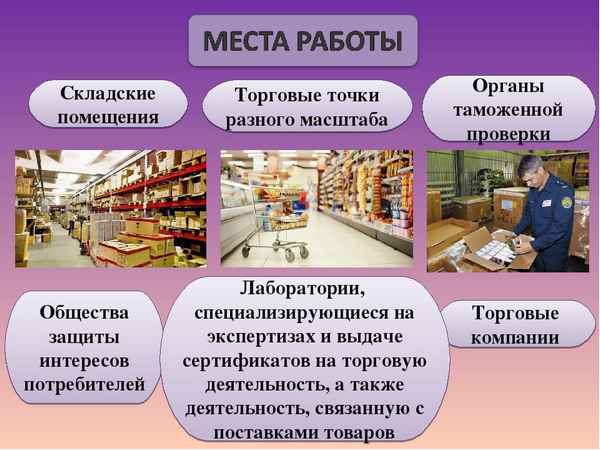 МЕСТА РАБОТЫ

Складские помещения

Торговые точки разного масштаба

Органы таможенной проверки

Общества защиты интересов потребителей

Лаборатории, специализирующиеся на экспертизах и выдаче сертификатов на торговую деятельность, а также деятельность, связанную с поставками товаров

Торговые компании